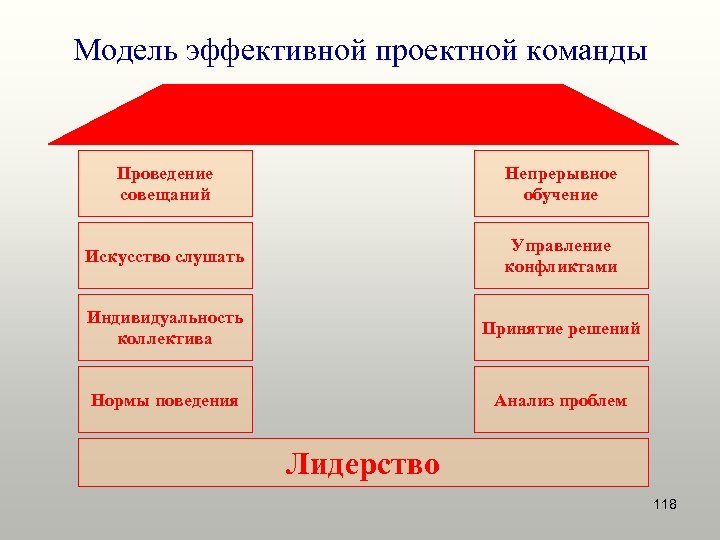 Модель эффективной проектной команды

Проведение совещаний

Искусство слушать

Индивидуальность коллектива

Нормы поведения

Непрерывное обучение

Управление конфликтами

Принятие решений

Анализ проблем

Лидерство

118